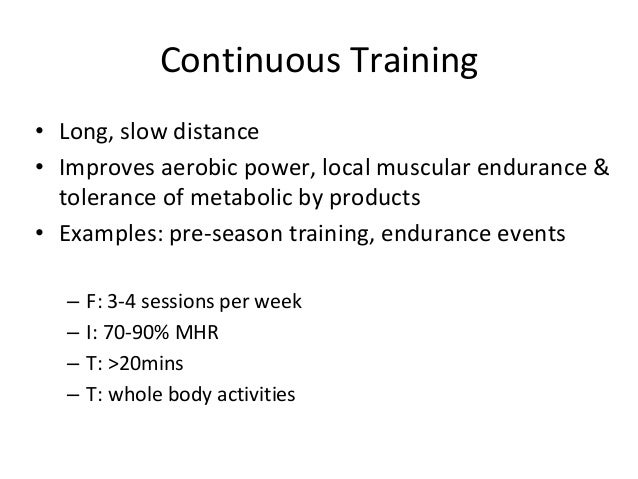 Continuous Training

• Long, slow distance
• Improves aerobic power, local muscular endurance & tolerance of metabolic by products
• Examples: pre-season training, endurance events

– F: 3-4 sessions per week
– I: 70-90% MHR
– T: >20mins
– T: whole body activities